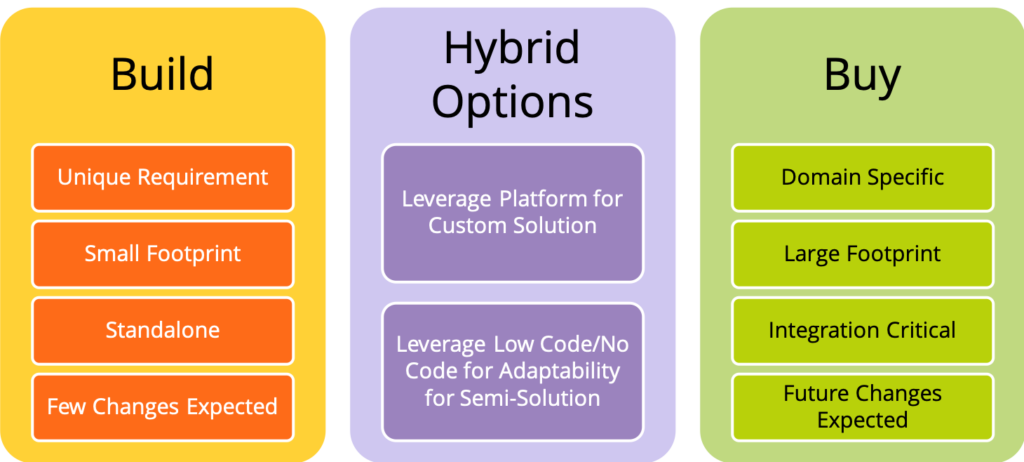 Build

Unique Requirement

Small Footprint

Standalone

Few Changes Expected

Hybrid Options

Leverage Platform for Custom Solution

Leverage Low Code/No Code for Adaptability for Semi-Solution

Buy

Domain Specific

Large Footprint

Integration Critical

Future Changes Expected